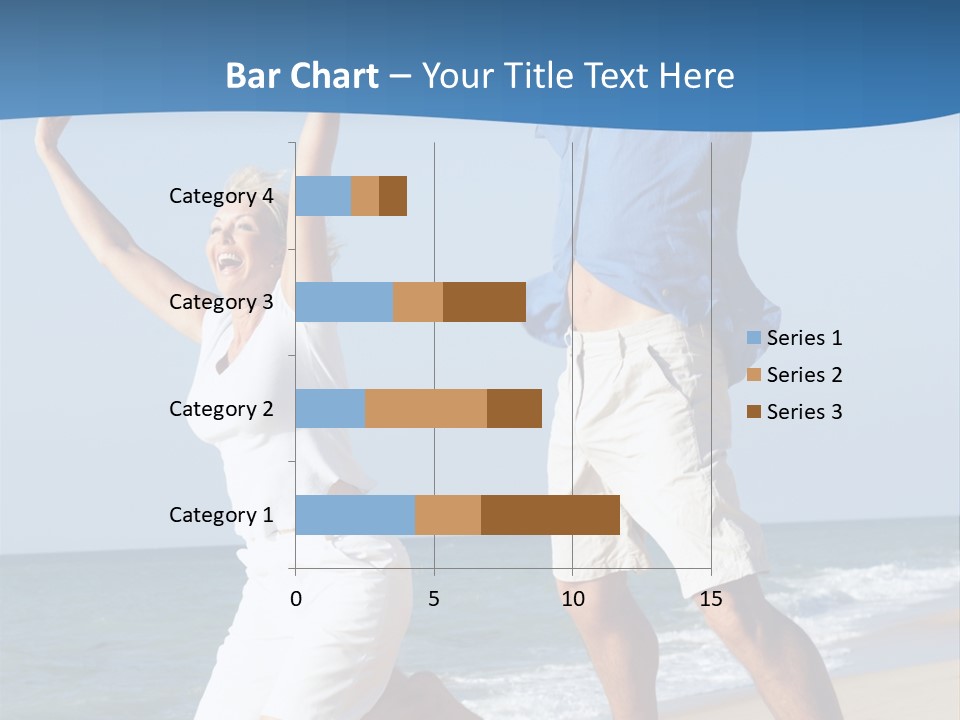 Bar Chart – Your Title Text Here

Category 4
Category 3
Category 2
Category 1

0
5
10
15

Series 1
Series 2
Series 3